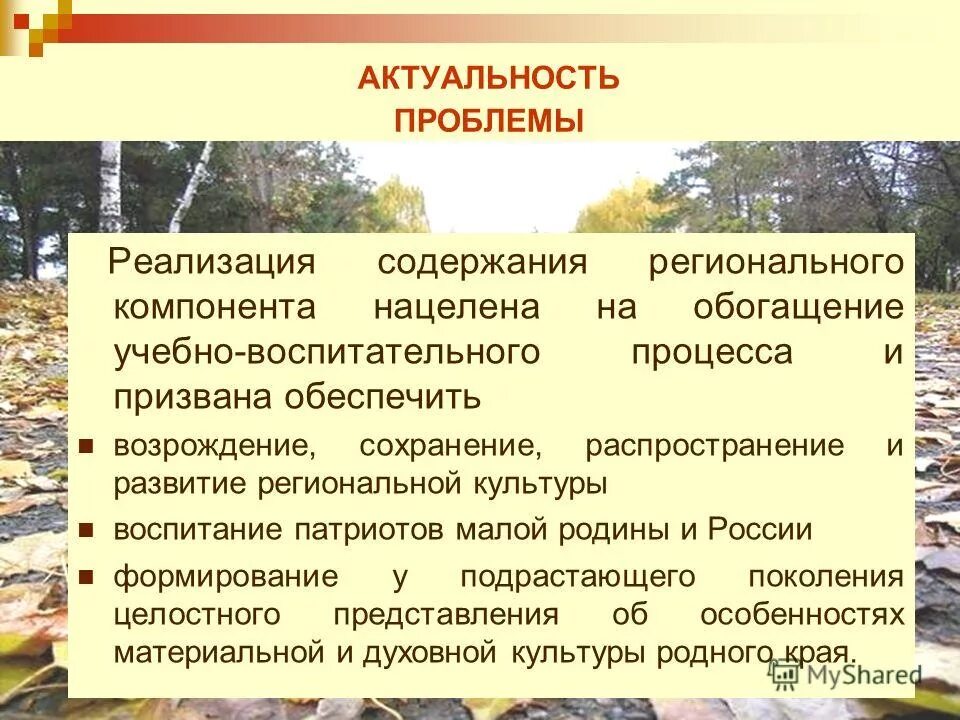 АКТУАЛЬНОСТЬ ПРОБЛЕМЫ

Реализация содержания регионального компонента нацелена на обогащение учебно-воспитательного процесса и призвана обеспечить

- возрождение, сохранение, распространение и развитие региональной культуры
- воспитание патриотов малой родины и России
- формирование у подрастающего поколения целостного представления об особенностях материальной и духовной культуры родного края.

MyShared